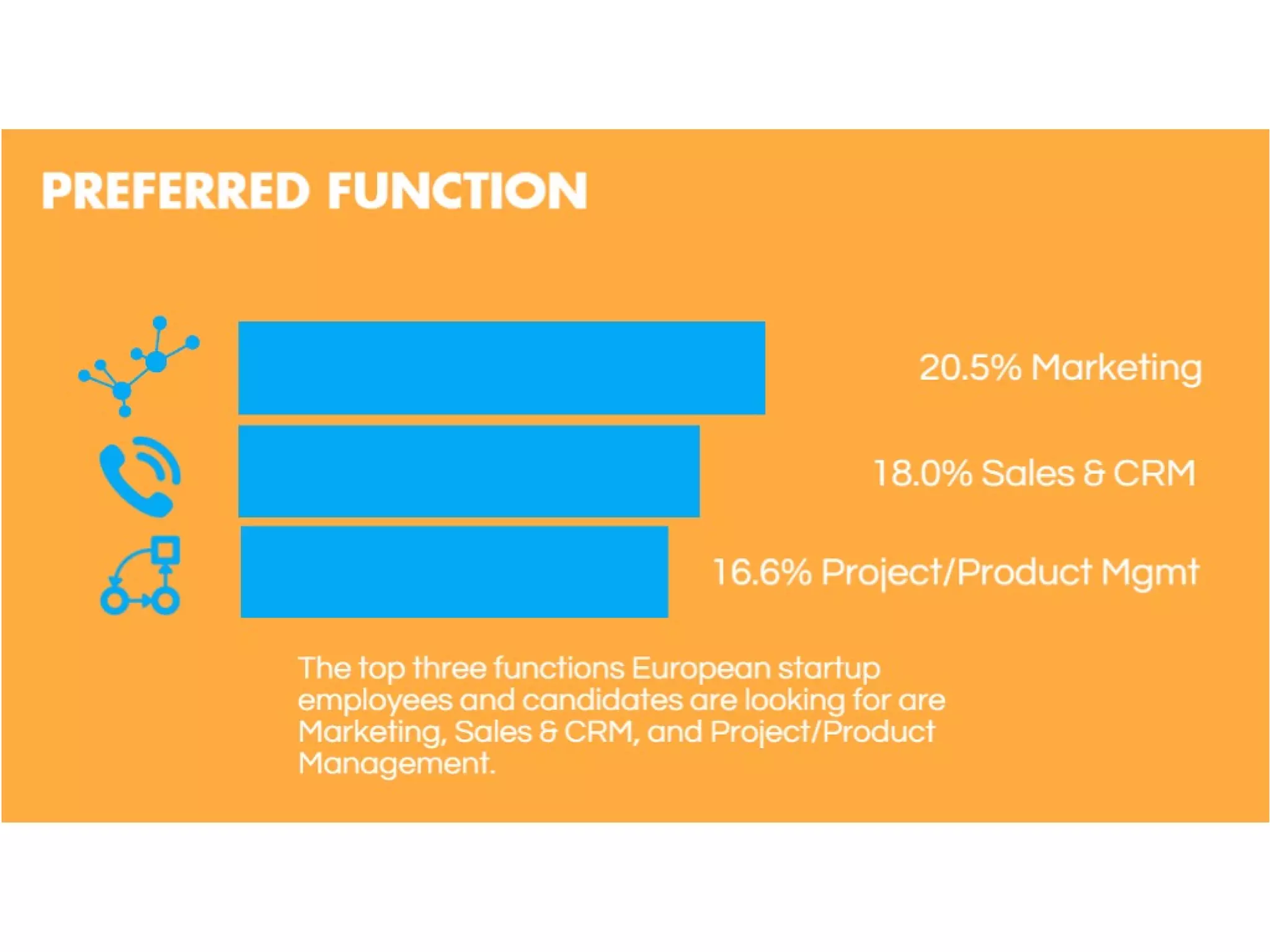 PREFERRED FUNCTION

20.5% Marketing

18.0% Sales & CRM

16.6% Project/Product Mgmt

The top three functions European startup employees and candidates are looking for are Marketing, Sales & CRM, and Project/Product Management.